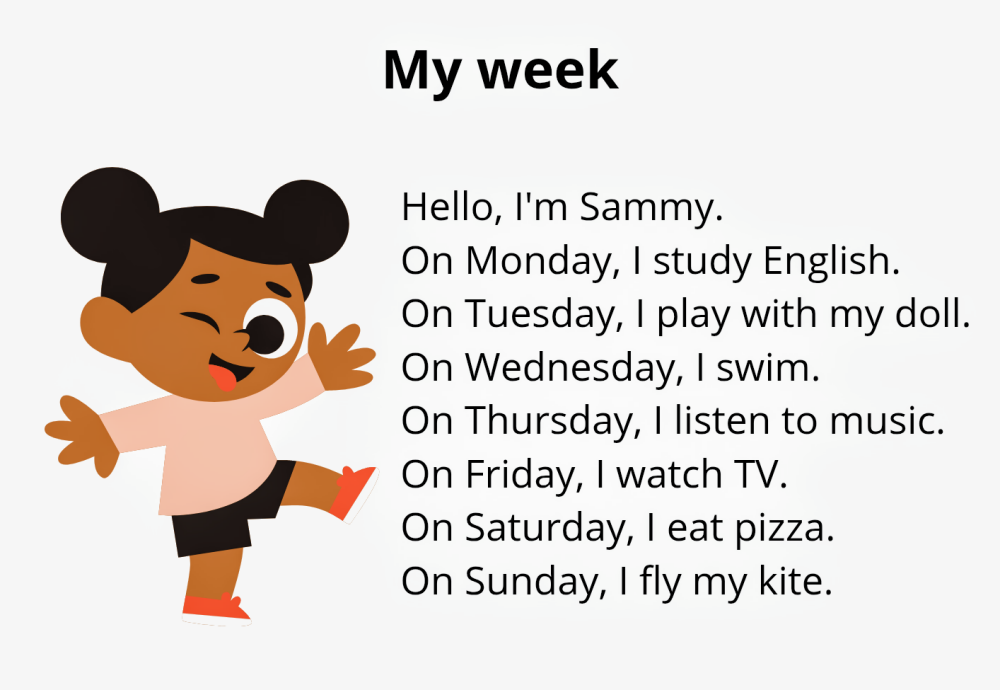 My week

Hello, I'm Sammy.
On Monday, I study English.
On Tuesday, I play with my doll.
On Wednesday, I swim.
On Thursday, I listen to music.
On Friday, I watch TV.
On Saturday, I eat pizza.
On Sunday, I fly my kite.